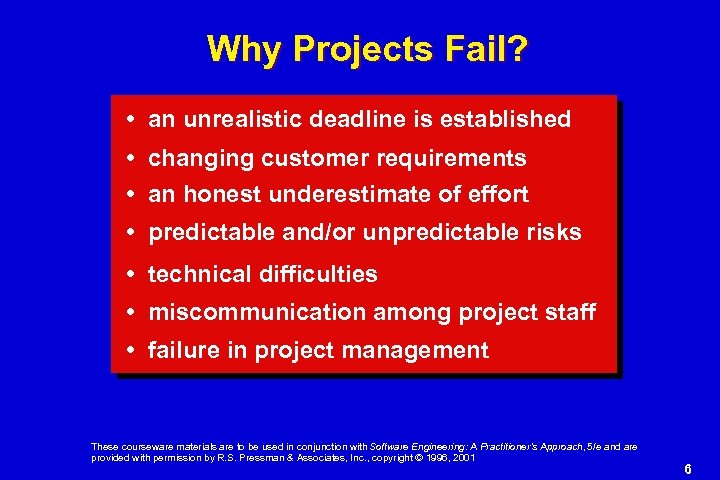 Why Projects Fail?

• an unrealistic deadline is established
• changing customer requirements
• an honest underestimate of effort
• predictable and/or unpredictable risks
• technical difficulties
• miscommunication among project staff
• failure in project management

These courseware materials are to be used in conjunction with Software Engineering: A Practitioner's Approach, 5/e and are provided with permission by R.S. Pressman & Associates, Inc., copyright © 1996, 2001

6